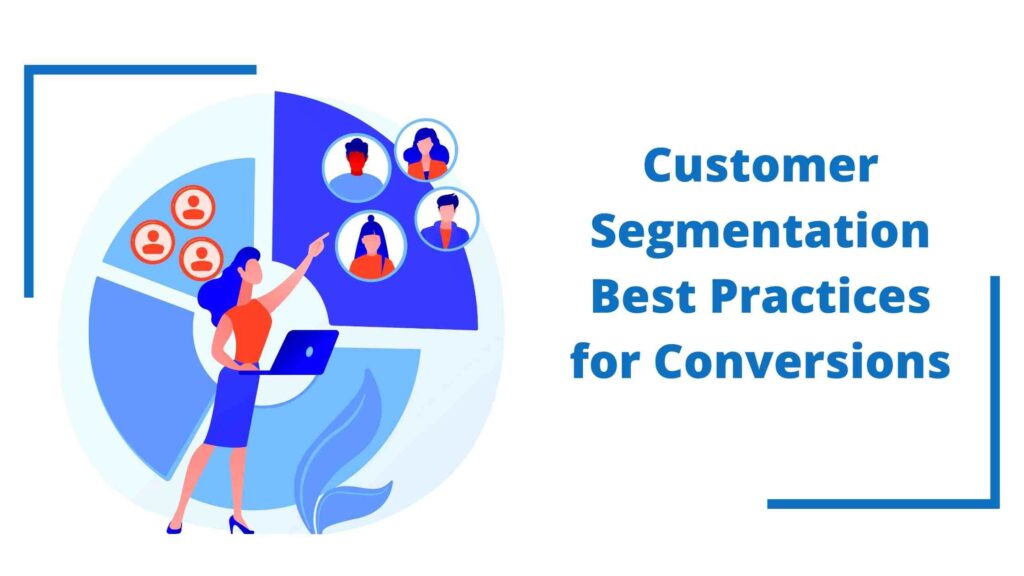 Customer Segmentation Best Practices for Conversions